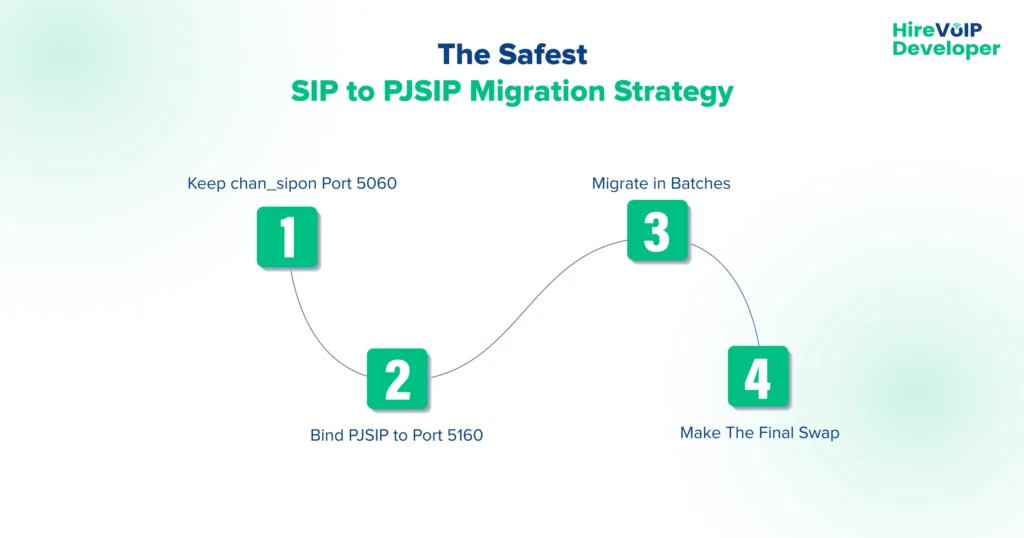 HireVoIP Developer

The Safest
SIP to PJSIP Migration Strategy

Keep chan_sipon Port 5060
1

Migrate in Batches
3

2
Bind PJSIP to Port 5160

4
Make The Final Swap